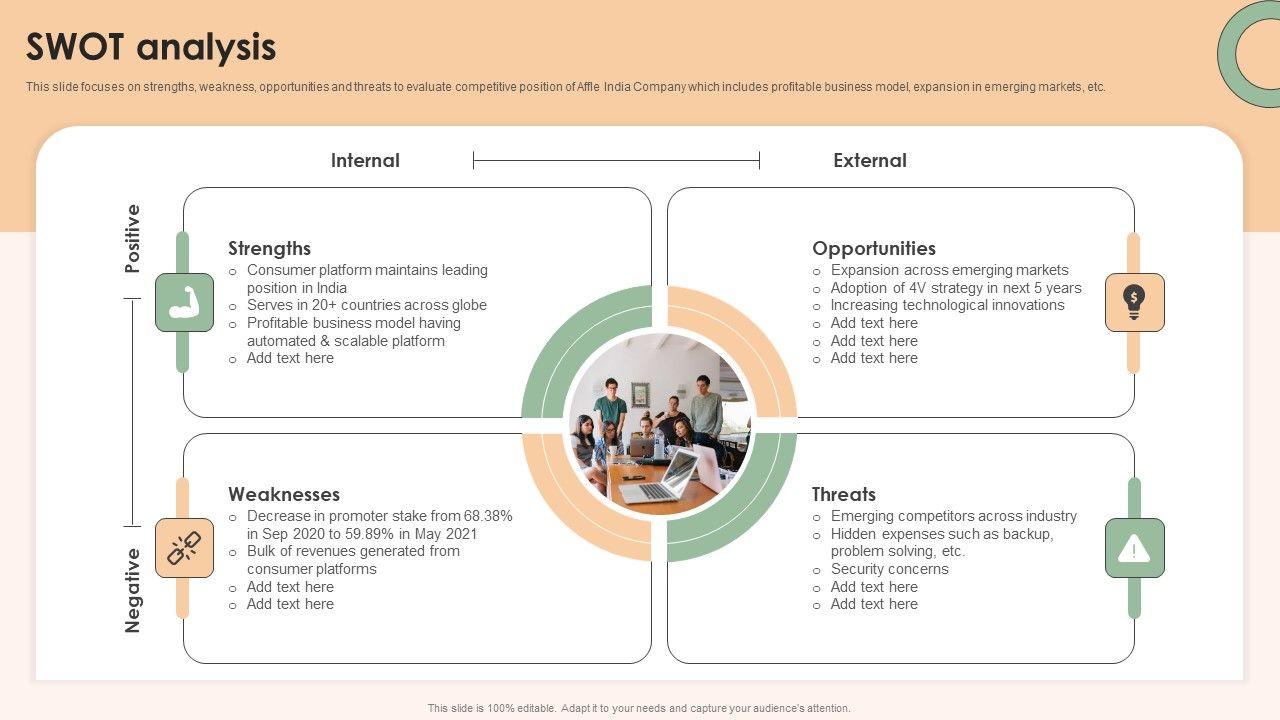 SWOT analysis

This slide focuses on strengths, weakness, opportunities and threats to evaluate competitive position of Affle India Company which includes profitable business model, expansion in emerging markets, etc.

Internal

External

Positive

Negative

Strengths
- Consumer platform maintains leading position in India
- Serves in 20+ countries across globe
- Profitable business model having automated & scalable platform
- Add text here

Opportunities
- Expansion across emerging markets
- Adoption of 4V strategy in next 5 years
- Increasing technological innovations
- Add text here
- Add text here
- Add text here

Weaknesses
- Decrease in promoter stake from 68.38% in Sep 2020 to 59.89% in May 2021
- Bulk of revenues generated from consumer platforms
- Add text here
- Add text here

Threats
- Emerging competitors across industry
- Hidden expenses such as backup, problem solving, etc.
- Security concerns
- Add text here
- Add text here

This slide is 100% editable. Adapt it to your needs and capture your audience's attention.